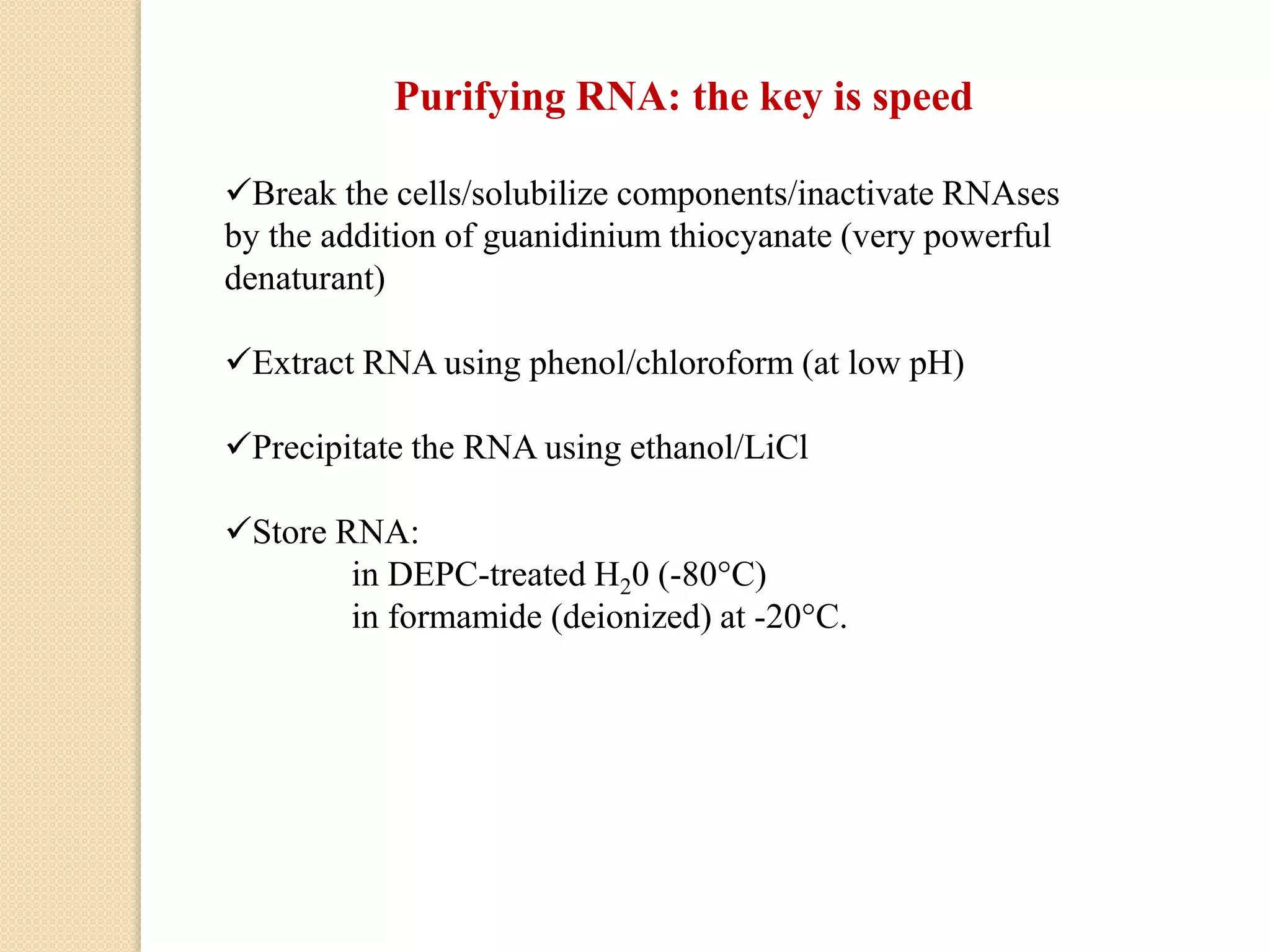 Purifying RNA: the key is speed

✓Break the cells/solubilize components/inactivate RNAses by the addition of guanidinium thiocyanate (very powerful denaturant)

✓Extract RNA using phenol/chloroform (at low pH)

✓Precipitate the RNA using ethanol/LiCl

✓Store RNA:
in DEPC-treated $H_20$ (-80°C)
in formamide (deionized) at -20°C.